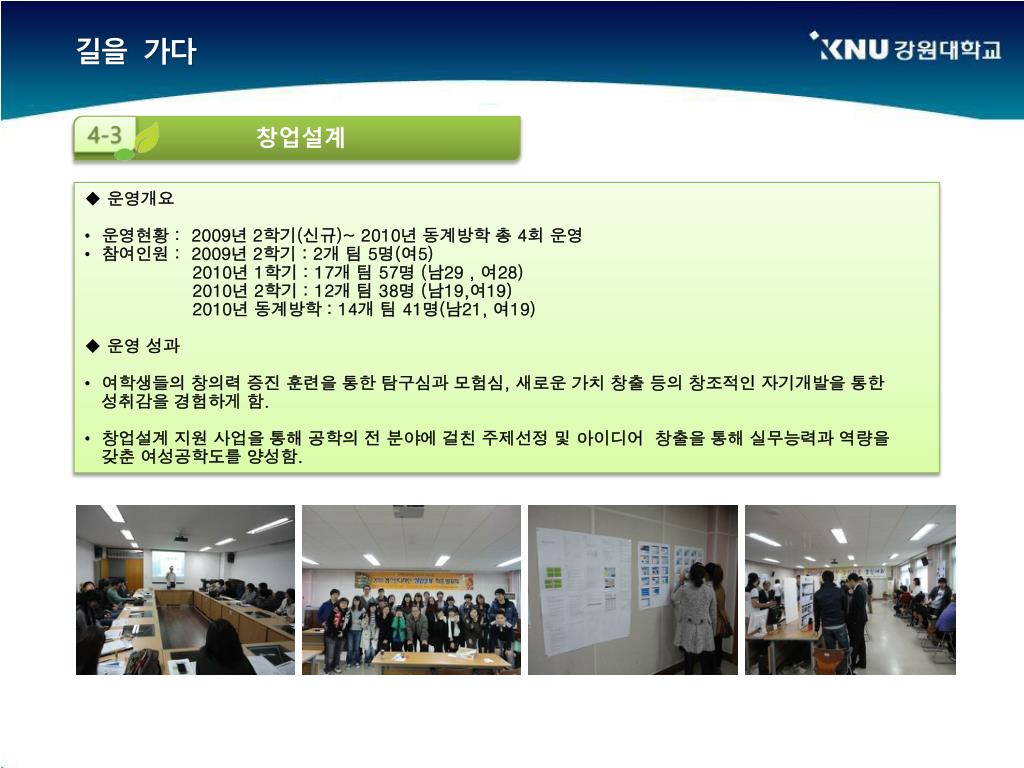 길을 가다

KNU 강원대학교

4-3

창업설계

◆ 운영개요

• 운영현황 : 2009년 2학기(신규)~ 2010년 동계방학 총 4회 운영
• 참여인원 : 2009년 2학기 : 2개 팀 5명(여5)
2010년 1학기 : 17개 팀 57명 (남29 , 여28)
2010년 2학기 : 12개 팀 38명 (남19,여19)
2010년 동계방학 : 14개 팀 41명(남21, 여19)

◆ 운영 성과

• 여학생들의 창의력 증진 훈련을 통한 탐구심과 모험심, 새로운 가치 창출 등의 창조적인 자기개발을 통한 성취감을 경험하게 함.

• 창업설계 지원 사업을 통해 공학의 전 분야에 걸친 주제선정 및 아이디어 창출을 통해 실무능력과 역량을 갖춘 여성공학도를 양성함.